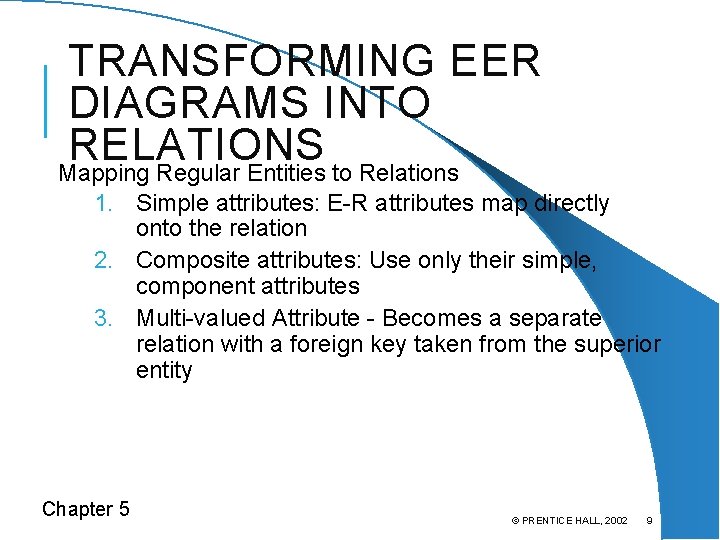 TRANSFORMING EER DIAGRAMS INTO RELATIONS

Mapping Regular Entities to Relations

1. Simple attributes: E-R attributes map directly onto the relation
2. Composite attributes: Use only their simple, component attributes
3. Multi-valued Attribute - Becomes a separate relation with a foreign key taken from the superior entity

Chapter 5

© PRENTICE HALL, 2002 9